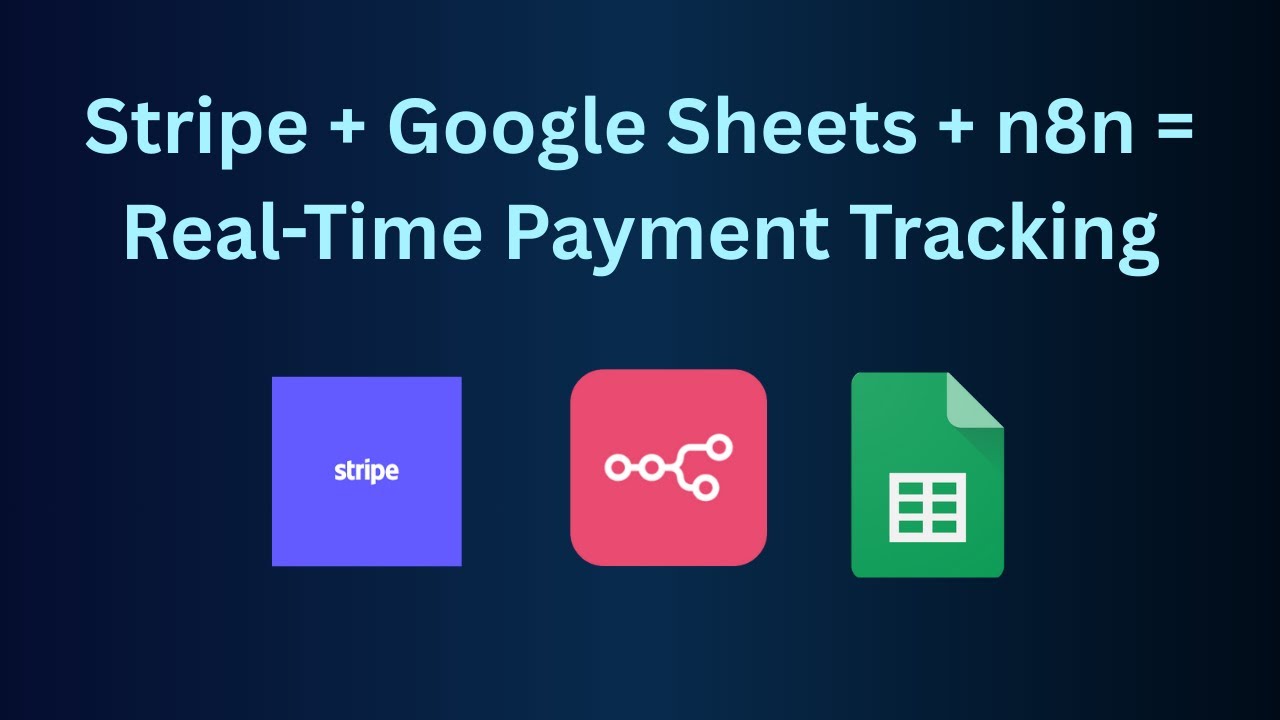 Stripe + Google Sheets + n8n = Real-Time Payment Tracking

stripe